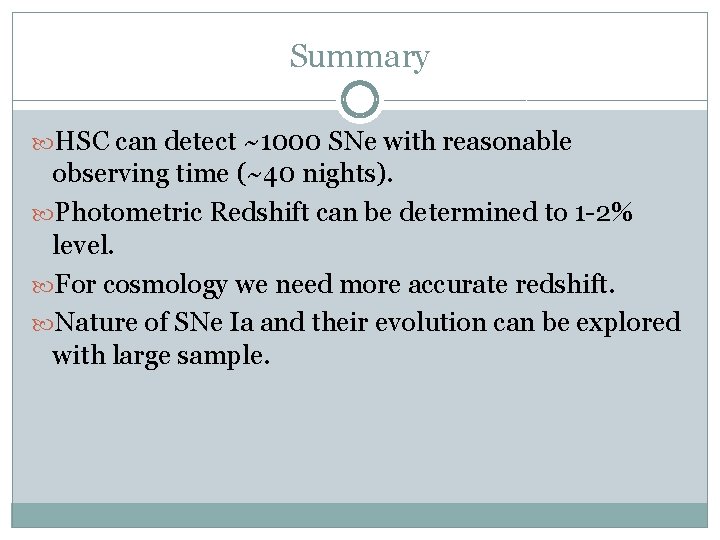 Summary

HSC can detect ~1000 SNe with reasonable observing time (~40 nights).

Photometric Redshift can be determined to 1-2% level.

For cosmology we need more accurate redshift.

Nature of SNe Ia and their evolution can be explored with large sample.